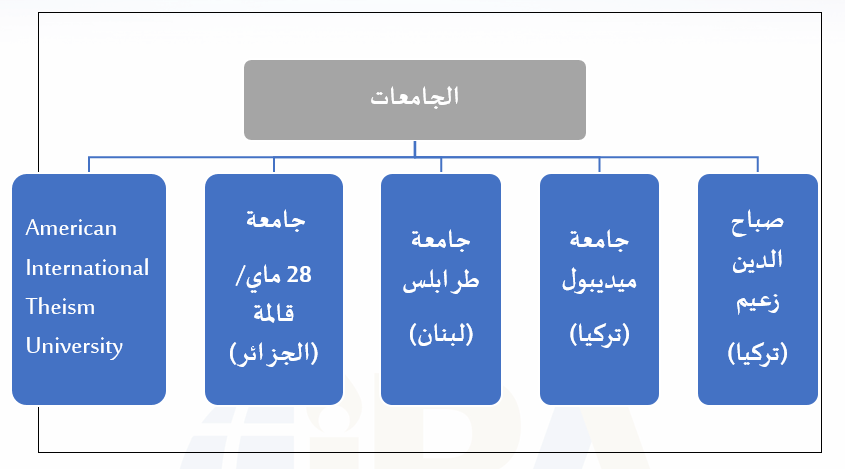 الجامعات

صباح الدين زعيم (تركيا)

جامعة ميديبول (تركيا)

جامعة طرابلس (لبنان)

جامعة 28 ماي/ قالمة (الجزائر)

American International Theism University